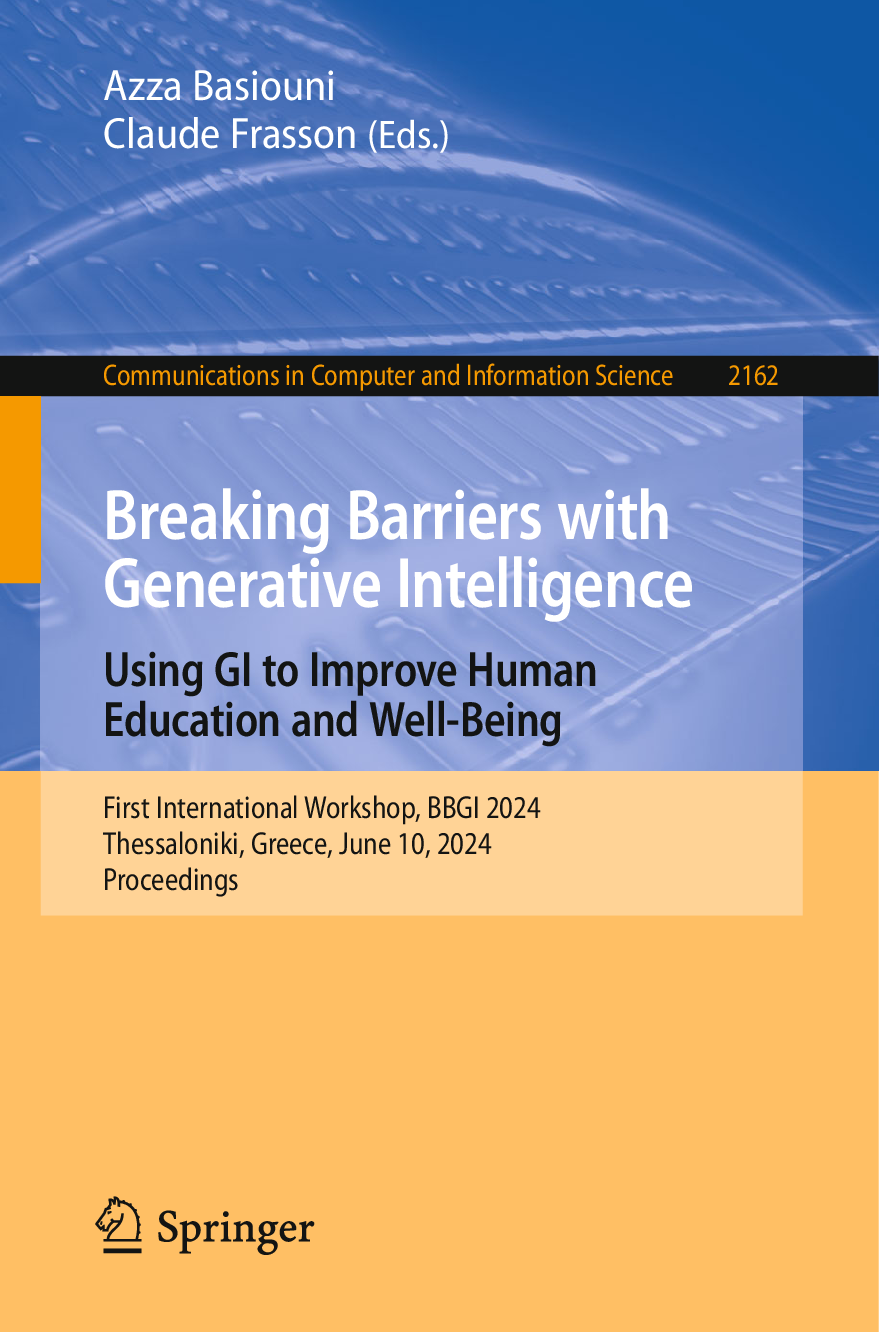 Azza Basiouni
Claude Frasson (Eds.)

Communications in Computer and Information Science 2162

Breaking Barriers with Generative Intelligence

Using GI to Improve Human Education and Well-Being

First International Workshop, BBGI 2024
Thessaloniki, Greece, June 10, 2024
Proceedings

Springer